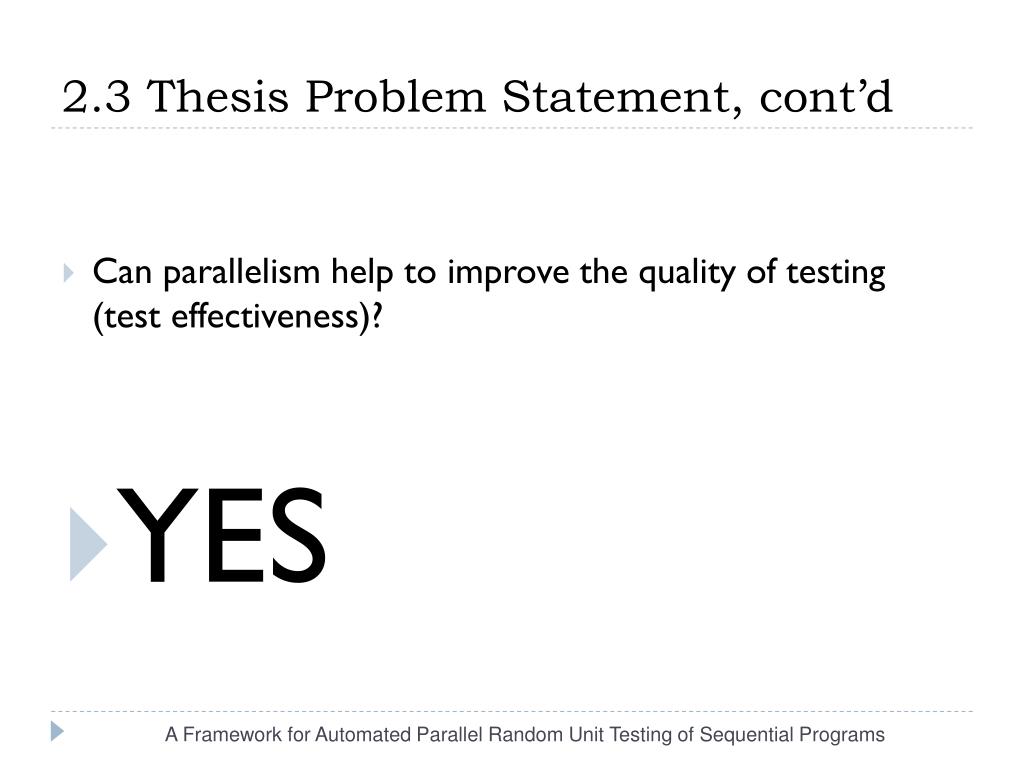 2.3 Thesis Problem Statement, cont’d

Can parallelism help to improve the quality of testing (test effectiveness)?

YES

A Framework for Automated Parallel Random Unit Testing of Sequential Programs